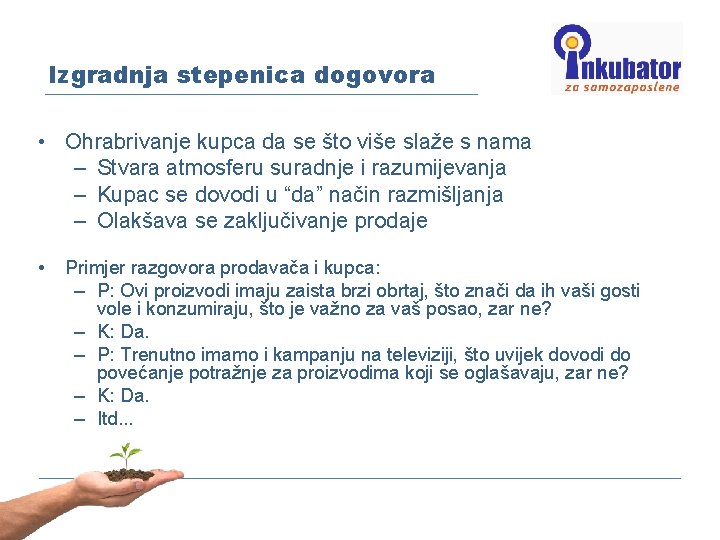 Izgradnja stepenica dogovora

inkubator
za samozaposlene

• Ohrabrivanje kupca da se što više slaže s nama
– Stvara atmosferu suradnje i razumijevanja
– Kupac se dovodi u “da” način razmišljanja
– Olakšava se zaključivanje prodaje

• Primjer razgovora prodavača i kupca:
– P: Ovi proizvodi imaju zaista brzi obrtaj, što znači da ih vaši gosti vole i konzumiraju, što je važno za vaš posao, zar ne?
– K: Da.
– P: Trenutno imamo i kampanju na televiziji, što uvijek dovodi do povećanje potražnje za proizvodima koji se oglašavaju, zar ne?
– K: Da.
– Itd...